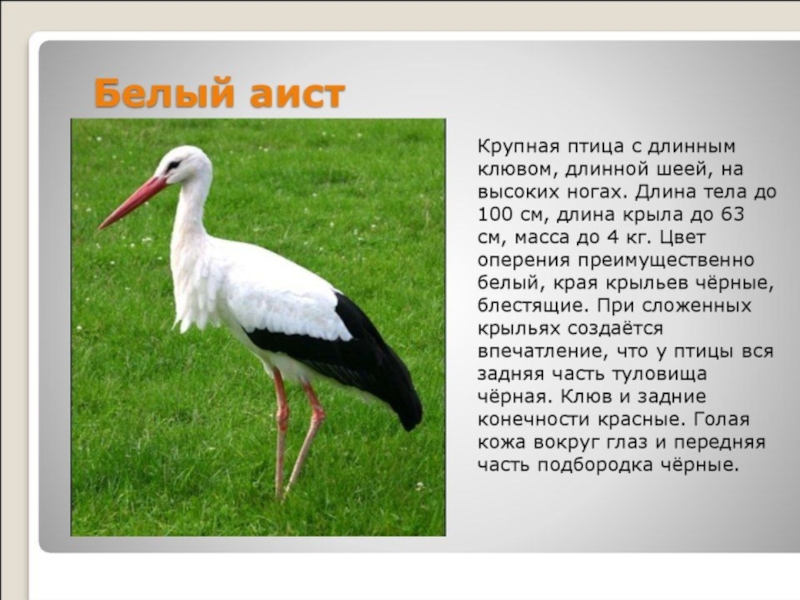 Белый аист

Крупная птица с длинным клювом, длинной шеей, на высоких ногах. Длина тела до 100 см, длина крыла до 63 см, масса до 4 кг. Цвет оперения преимущественно белый, края крыльев чёрные, блестящие. При сложенных крыльях создаётся впечатление, что у птицы вся задняя часть туловища чёрная. Клюв и задние конечности красные. Голая кожа вокруг глаз и передняя часть подбородка чёрные.